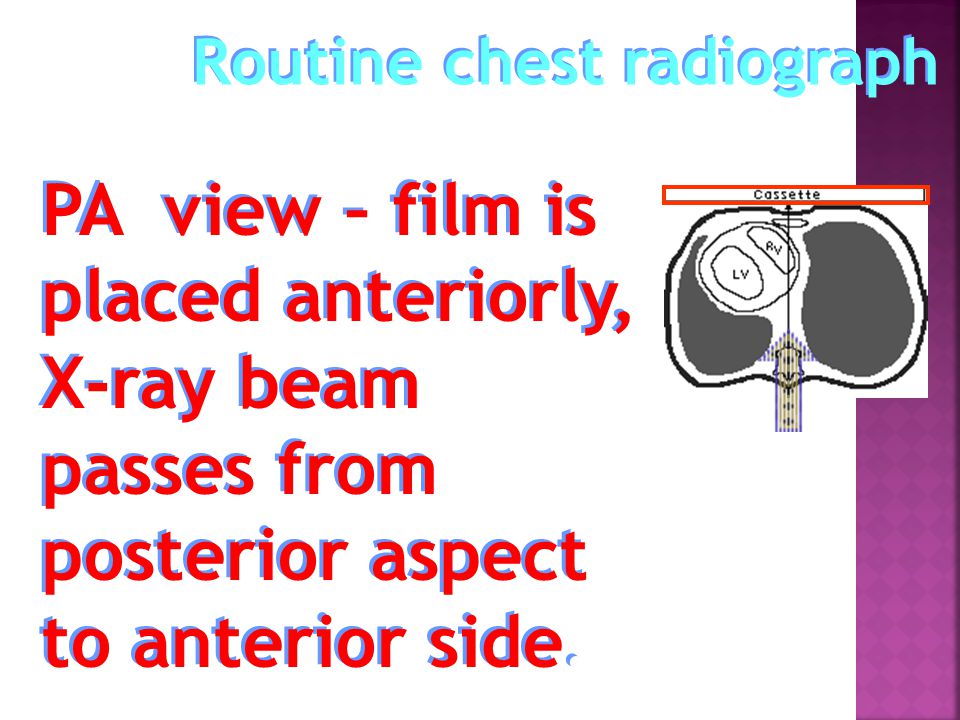 Routine chest radiograph

PA view – film is placed anteriorly, X-ray beam passes from posterior aspect to anterior side.

Cassette

RV

LV